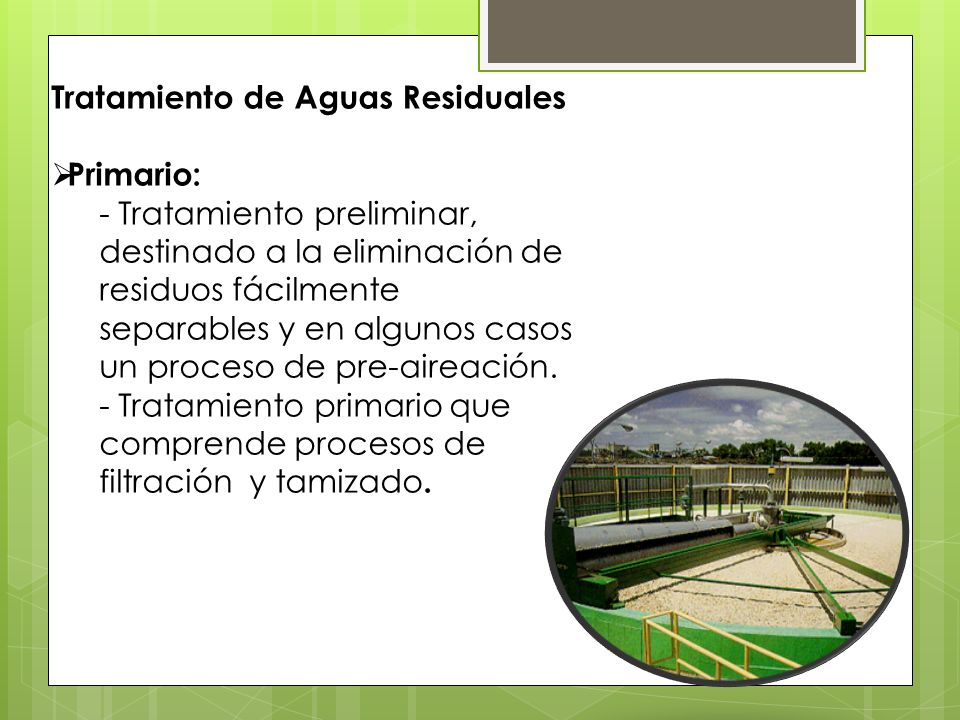 Tratamiento de Aguas Residuales

➢Primario:
- Tratamiento preliminar, destinado a la eliminación de residuos fácilmente separables y en algunos casos un proceso de pre-aireación.
- Tratamiento primario que comprende procesos de filtración y tamizado.